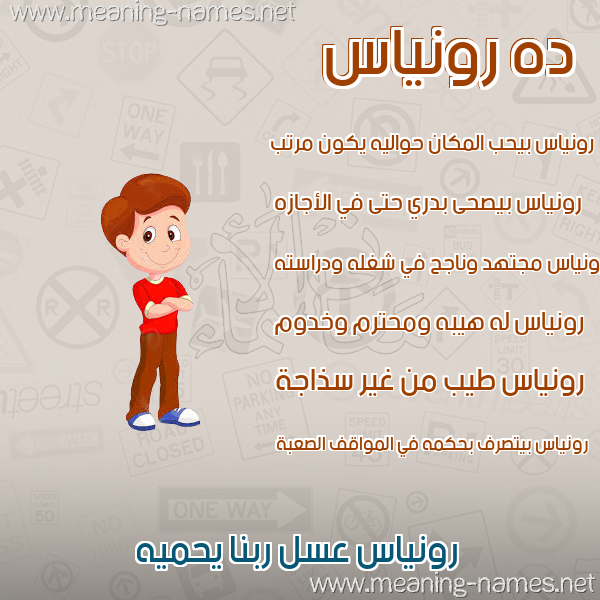 www.meaning-names.net

ده رونياس

رونياس بيحب المكان حواليه يكون مرتب

رونياس بيصحى بدري حتى في الأجازه

ونياس مجتهد وناجح في شغله ودراسته

رونياس له هيبه ومحترم وخدوم

رونياس طيب من غير سذاجة

رونياس بيتصرف بحكمه في المواقف الصعبة

رونياس عسل ربنا يحميه

www.meaning-names.net